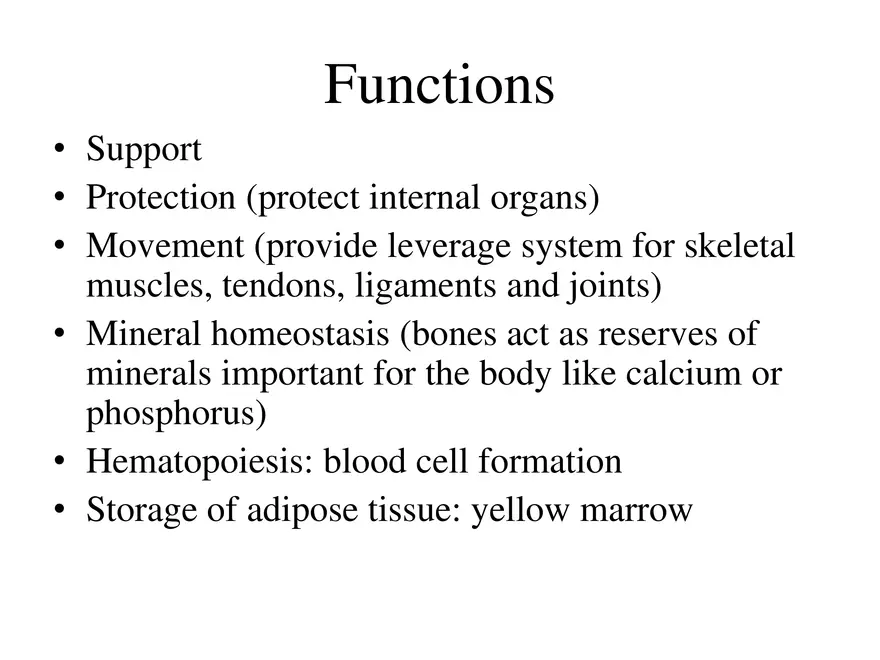 Functions

• Support
• Protection (protect internal organs)
• Movement (provide leverage system for skeletal muscles, tendons, ligaments and joints)
• Mineral homeostasis (bones act as reserves of minerals important for the body like calcium or phosphorus)
• Hematopoiesis: blood cell formation
• Storage of adipose tissue: yellow marrow